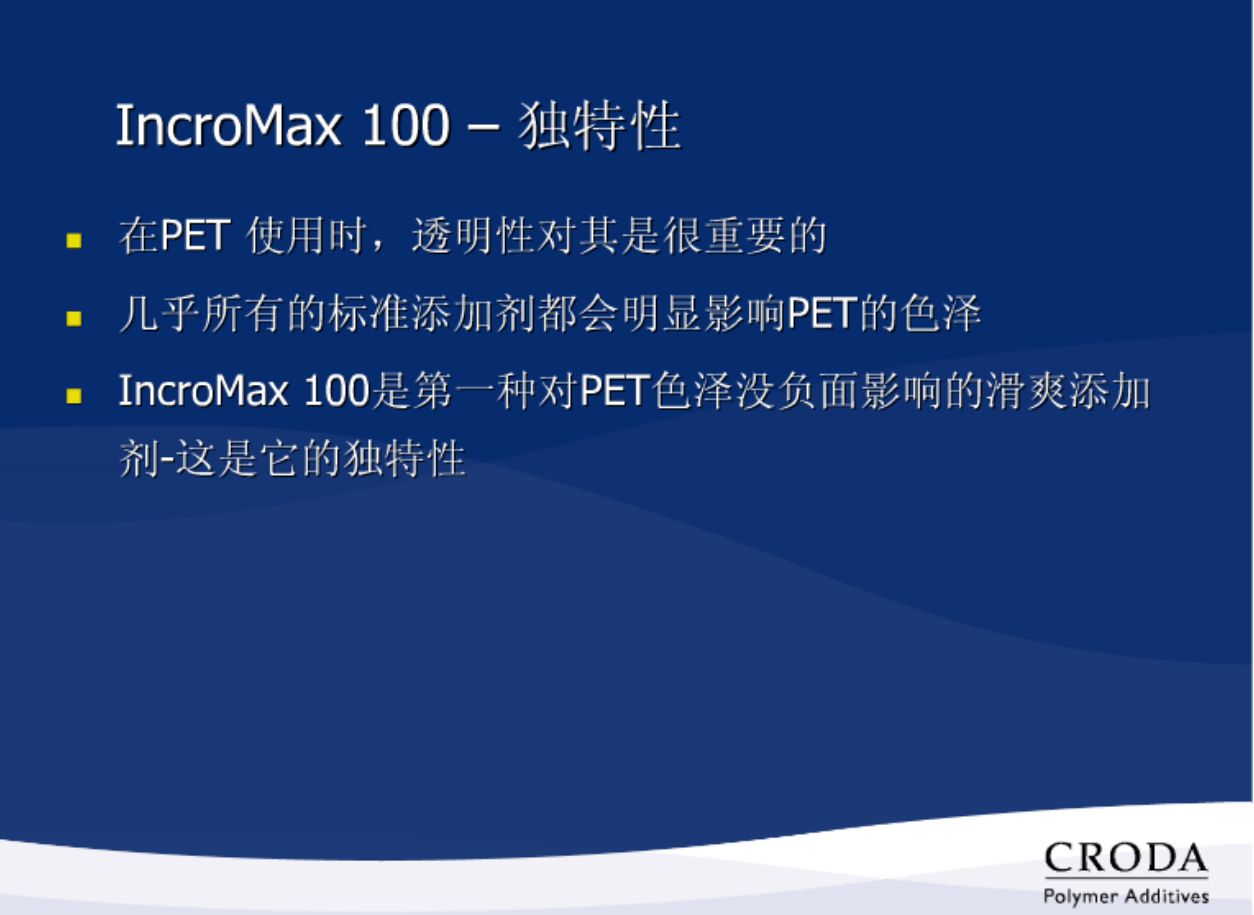 IncroMax 100 – 独特性

- 在PET 使用时，透明性对其是很重要的
- 几乎所有的标准添加剂都会明显影响PET的色泽
- IncroMax 100是第一种对PET色泽没负面影响的滑爽添加剂-这是它的独特性

CRODA
Polymer Additives